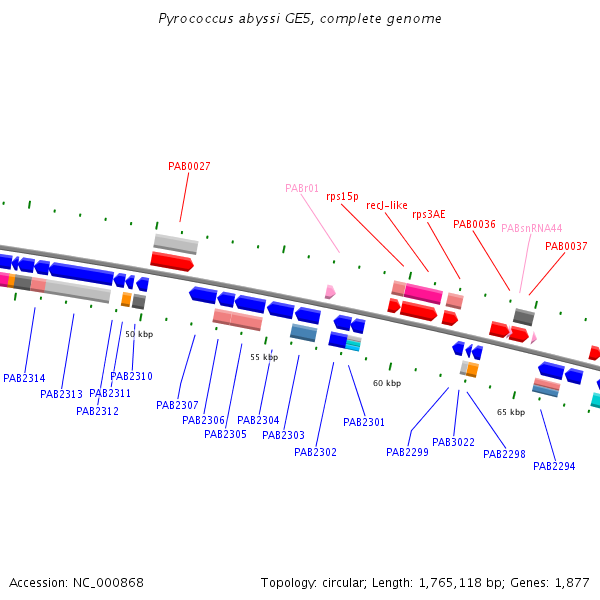 Pyrococcus abyssi GE5, complete genome

PAB0027

PABr01
rps15p
recJ-like
rps3AE
PAB0036
PABsnRNA44
PAB0037

50 kbp
55 kbp
60 kbp
65 kbp

PAB2314
PAB2313
PAB2312
PAB2311
PAB2310
PAB2307
PAB2306
PAB2305
PAB2304
PAB2303
PAB2302
PAB2301
PAB2299
PAB3022
PAB2298
PAB2294

Accession: NC_000868
Topology: circular; Length: 1,765,118 bp; Genes: 1,877